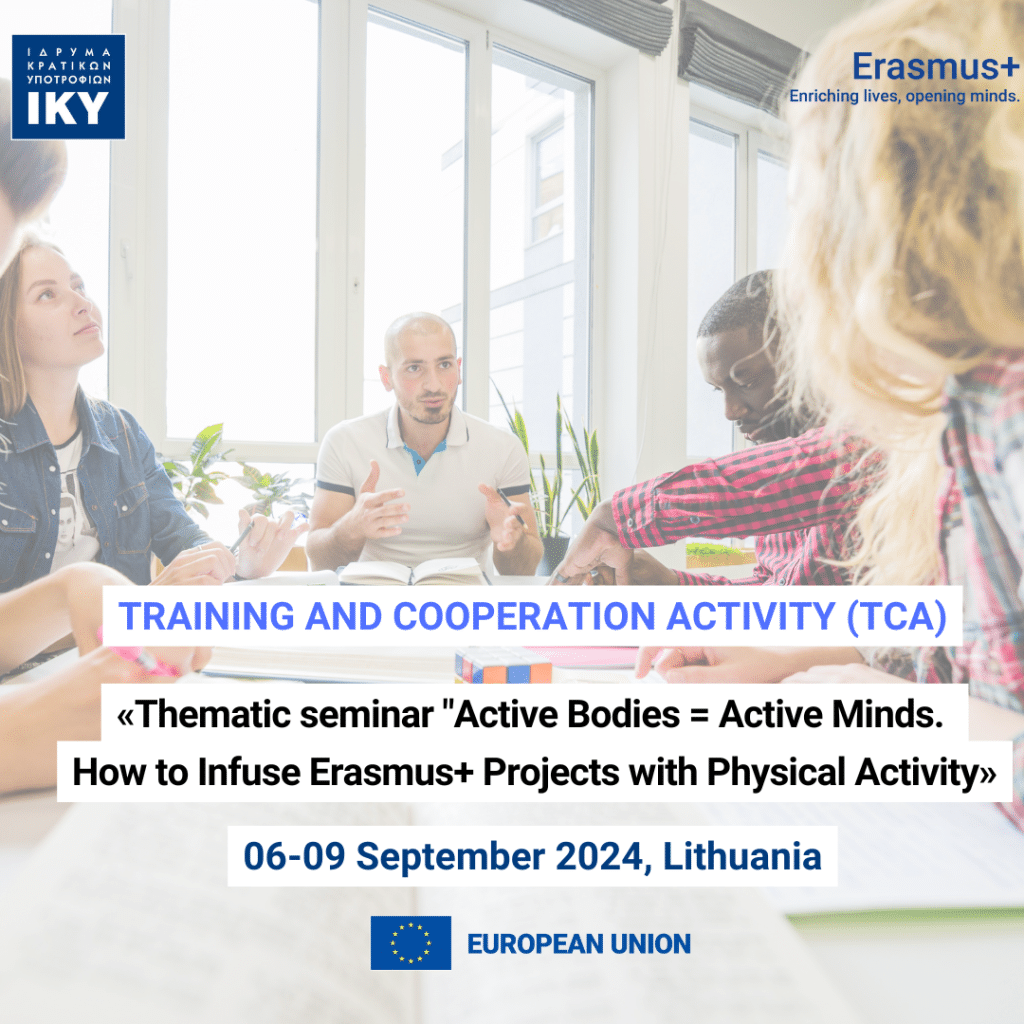 ΙΔΡΥΜΑ ΚΡΑΤΙΚΩΝ ΥΠΟΤΡΟΦΙΩΝ
IKY

Erasmus+
Enriching lives, opening minds.

TRAINING AND COOPERATION ACTIVITY (TCA)

«Thematic seminar "Active Bodies = Active Minds. How to Infuse Erasmus+ Projects with Physical Activity»

06-09 September 2024, Lithuania

EUROPEAN UNION